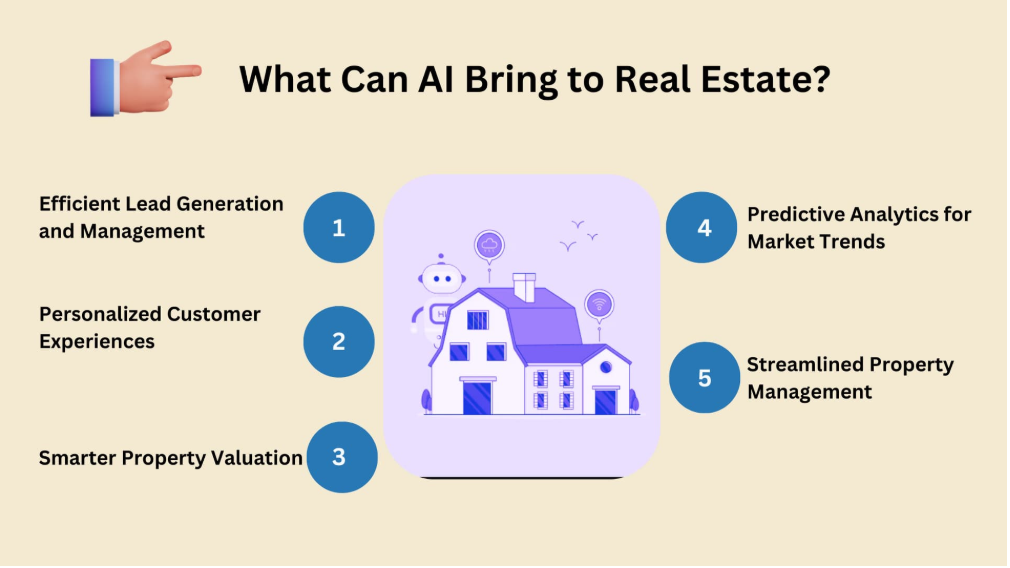 What Can AI Bring to Real Estate?

Efficient Lead Generation and Management

1

Personalized Customer Experiences

2

Smarter Property Valuation

3

HI

4

Predictive Analytics for Market Trends

5

Streamlined Property Management